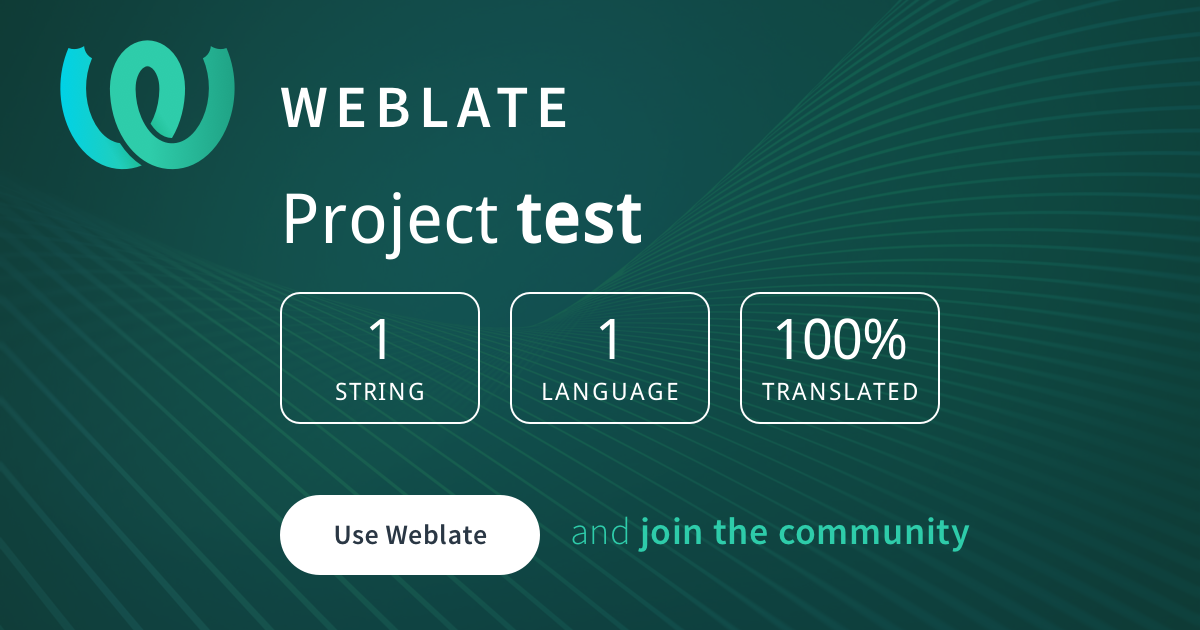 WEBLATE

Project test

1
STRING

1
LANGUAGE

100%
TRANSLATED

Use Weblate

and join the community